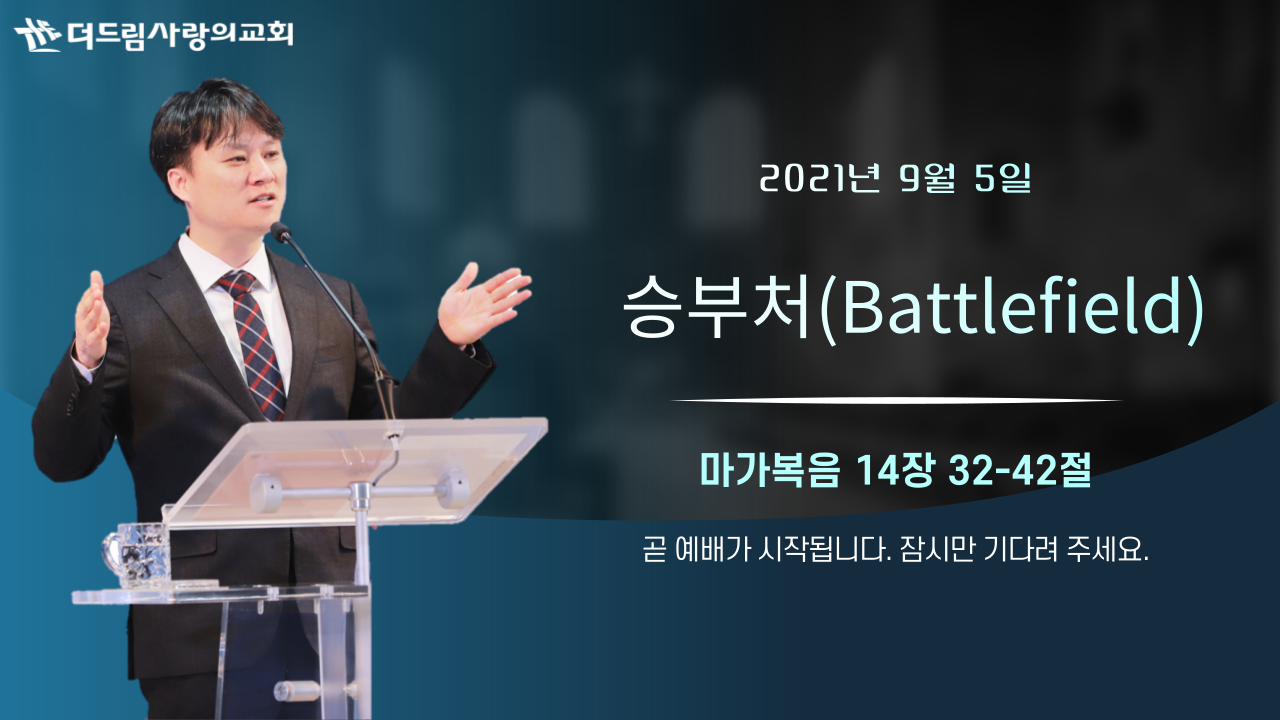 더드림사랑의교회

2021년 9월 5일

승부처(Battlefield)

마가복음 14장 32-42절

곧 예배가 시작됩니다. 잠시만 기다려 주세요.